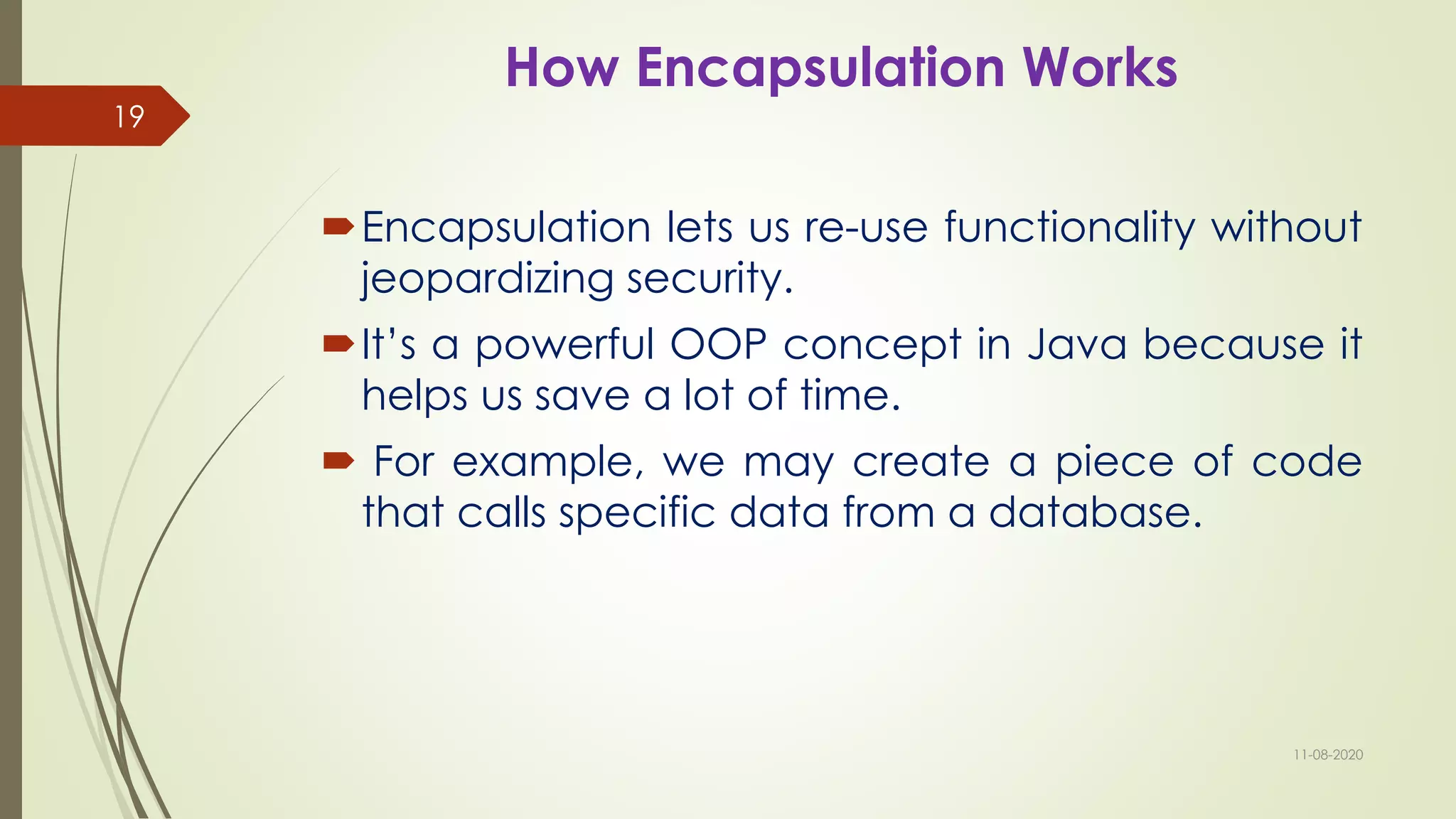 How Encapsulation Works

19

Encapsulation lets us re-use functionality without jeopardizing security.

It's a powerful OOP concept in Java because it helps us save a lot of time.

For example, we may create a piece of code that calls specific data from a database.

11-08-2020